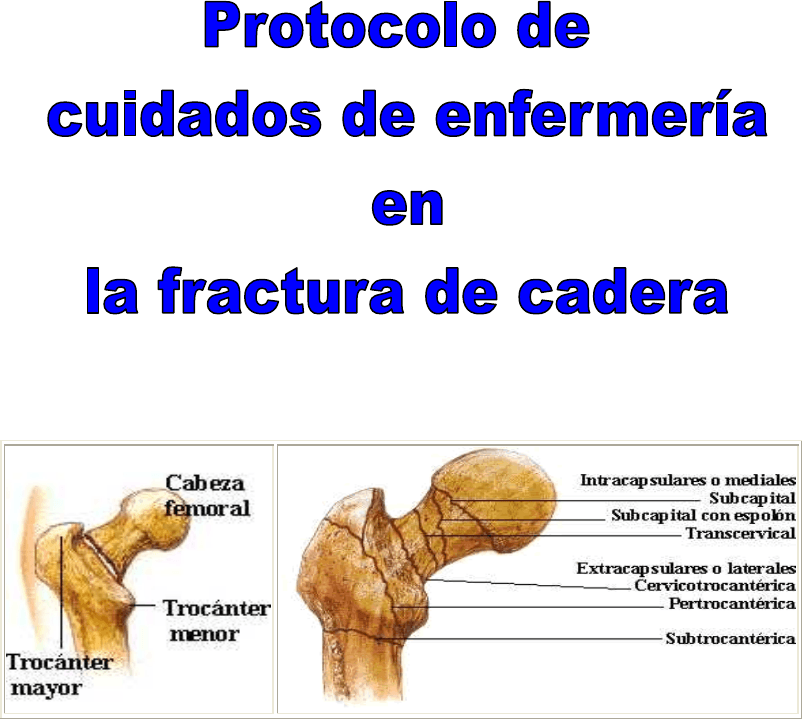 Protocolo de cuidados de enfermería en la fractura de cadera

Cabeza femoral

Trocánter menor

Trocánter mayor

Intracapsulares o mediales
Subcapital
Subcapital con espolón
Transcervical

Extracapsulares o laterales
Cervicotrocantérica
Pertrocantérica

Subtrocantérica